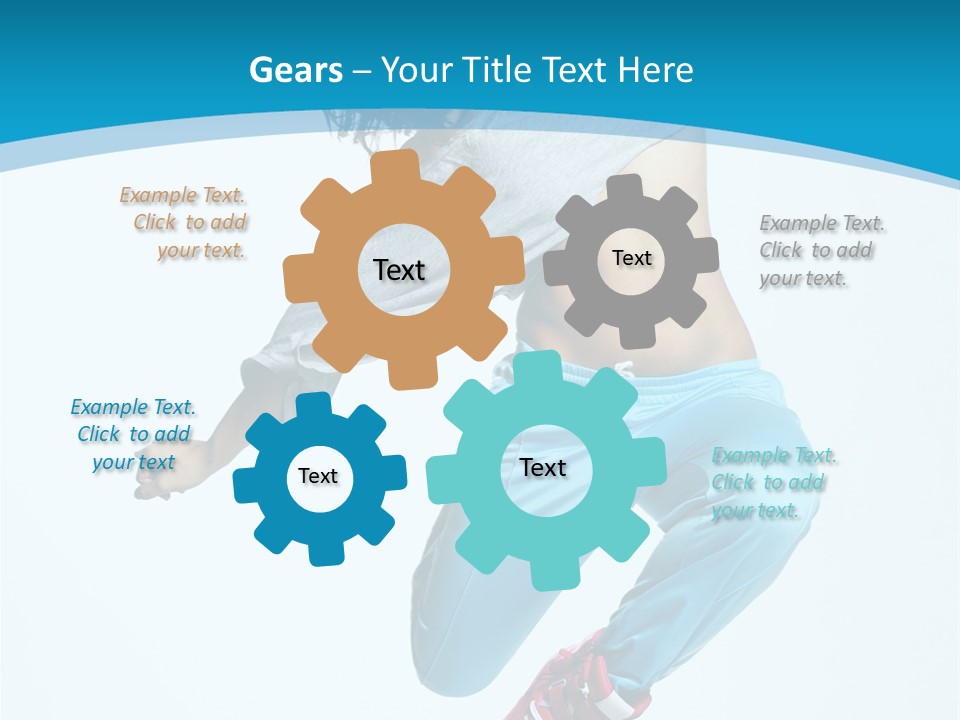 Gears – Your Title Text Here

Example Text. Click to add your text.

Text

Text

Example Text. Click to add your text.

Example Text. Click to add your text

Text

Text

Example Text. Click to add your text.